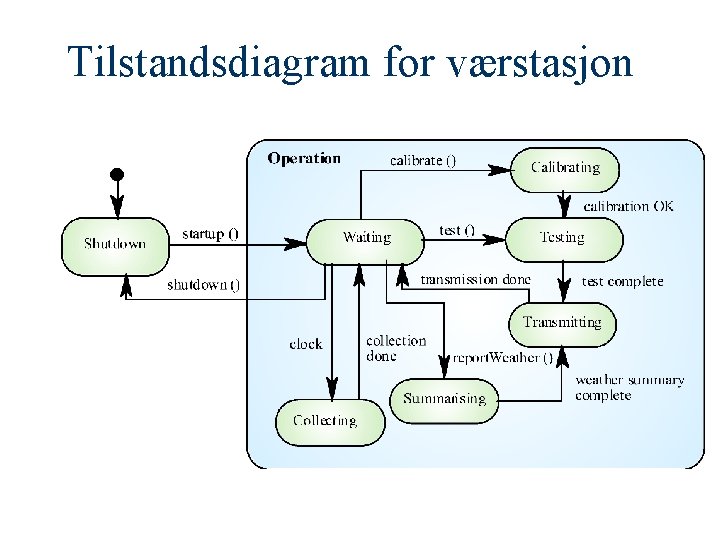 Tilstandsdiagram for værstasjon

Operation

calibrate ()

Calibrating

calibration OK

Shutdown

startup ()

Waiting

test ()

Testing

shutdown ()

transmission done

test complete

Transmitting

clock

collection done

reportWeather ()

weather summary complete

Summarising

Collecting